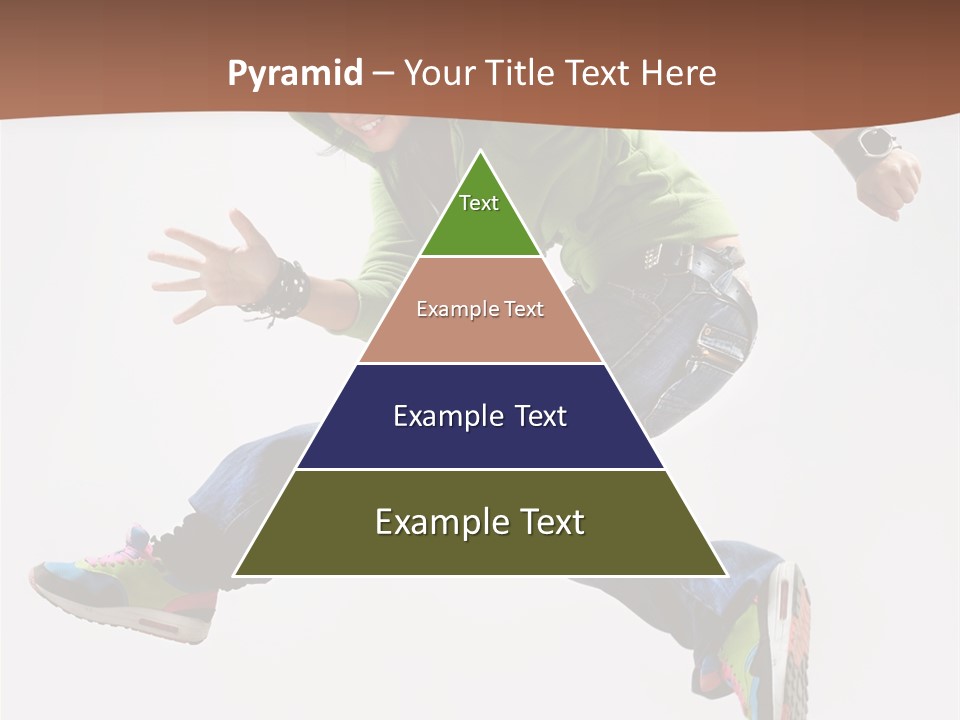 Pyramid – Your Title Text Here

Text

Example Text

Example Text

Example Text